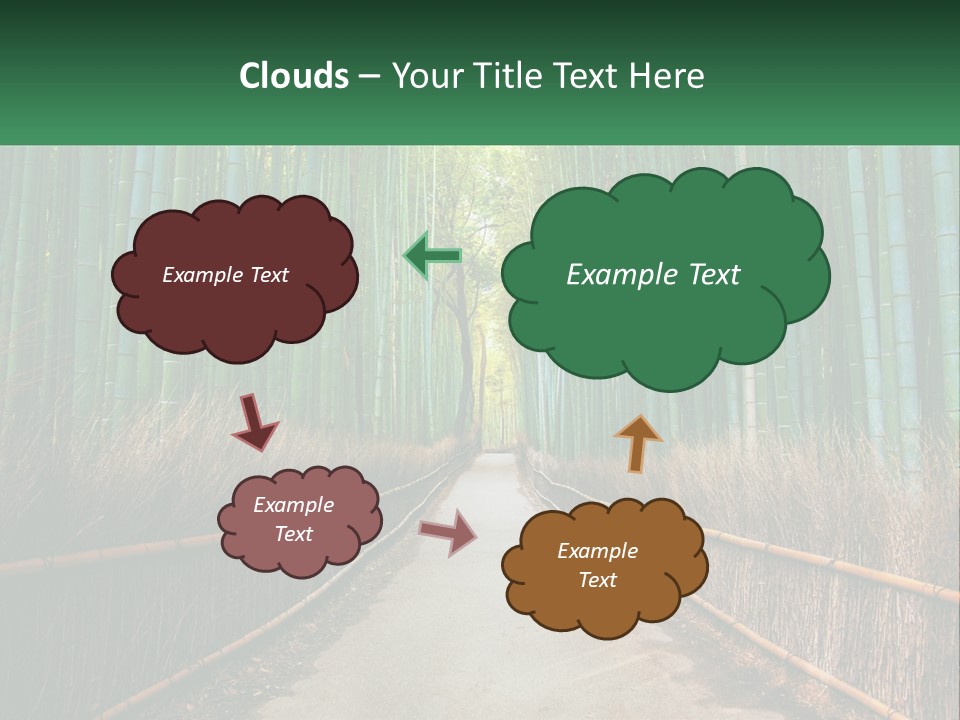 Clouds – Your Title Text Here

Example Text

Example Text

Example Text

Example Text